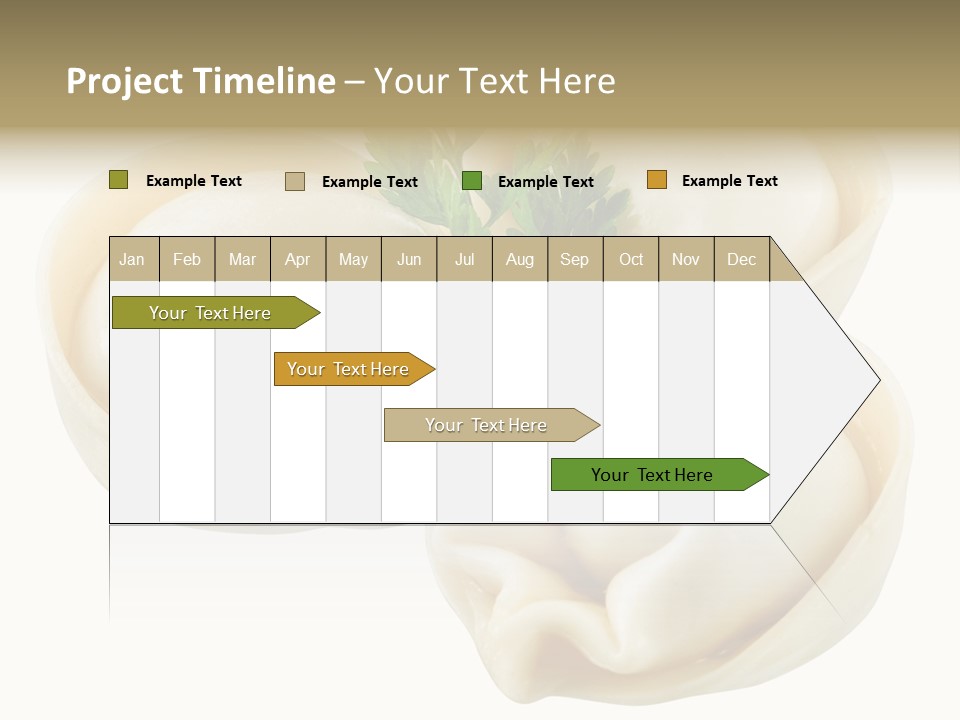 Project Timeline – Your Text Here

Example Text Example Text Example Text Example Text

| Jan | Feb | Mar | Apr | May | Jun | Jul | Aug | Sep | Oct | Nov | Dec |
|---|---|---|---|---|---|---|---|---|---|---|---|

Your Text Here

Your Text Here

Your Text Here

Your Text Here